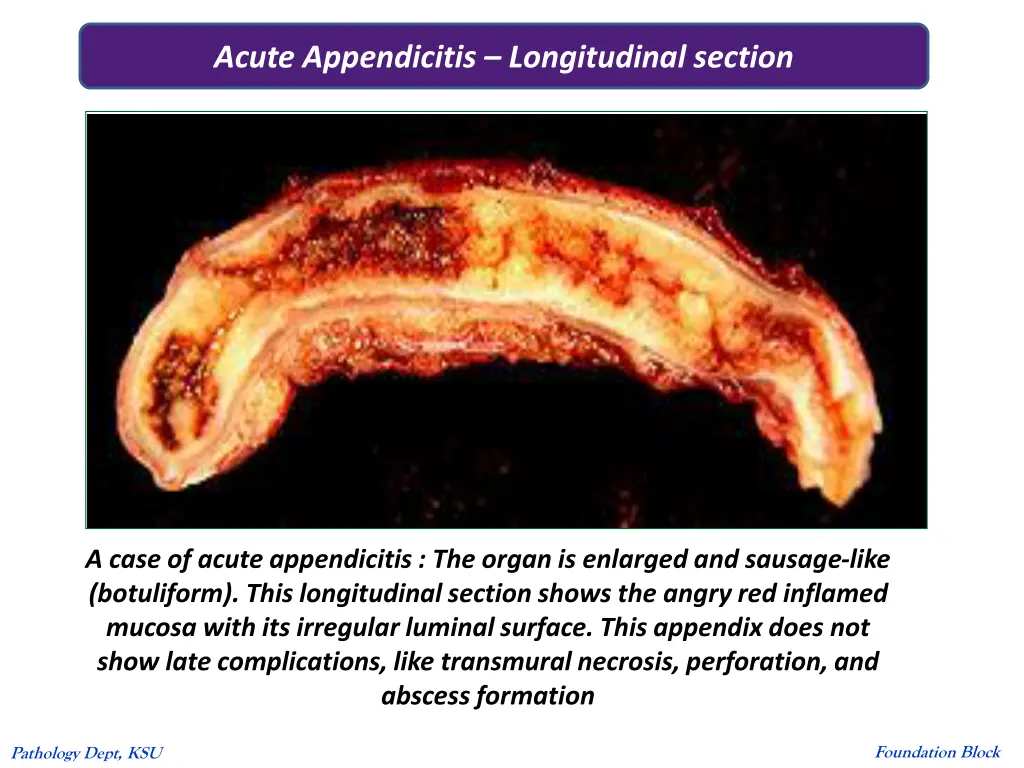 Acute Appendicitis – Longitudinal section

A case of acute appendicitis : The organ is enlarged and sausage-like (botuliform). This longitudinal section shows the angry red inflamed mucosa with its irregular luminal surface. This appendix does not show late complications, like transmural necrosis, perforation, and abscess formation

Pathology Dept, KSU

Foundation Block